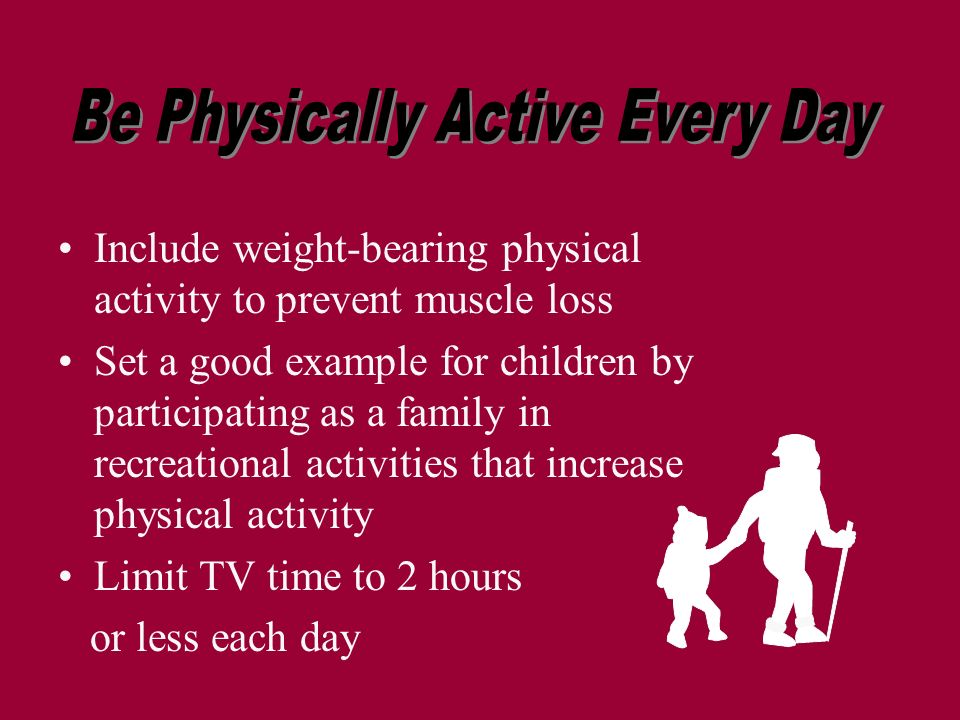 Be Physically Active Every Day

• Include weight-bearing physical activity to prevent muscle loss
• Set a good example for children by participating as a family in recreational activities that increase physical activity
• Limit TV time to 2 hours or less each day